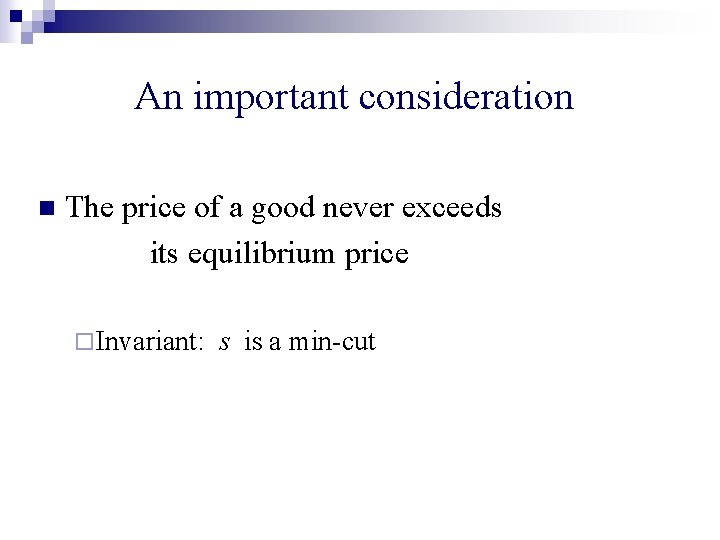 An important consideration

The price of a good never exceeds its equilibrium price

Invariant: $s$ is a min-cut